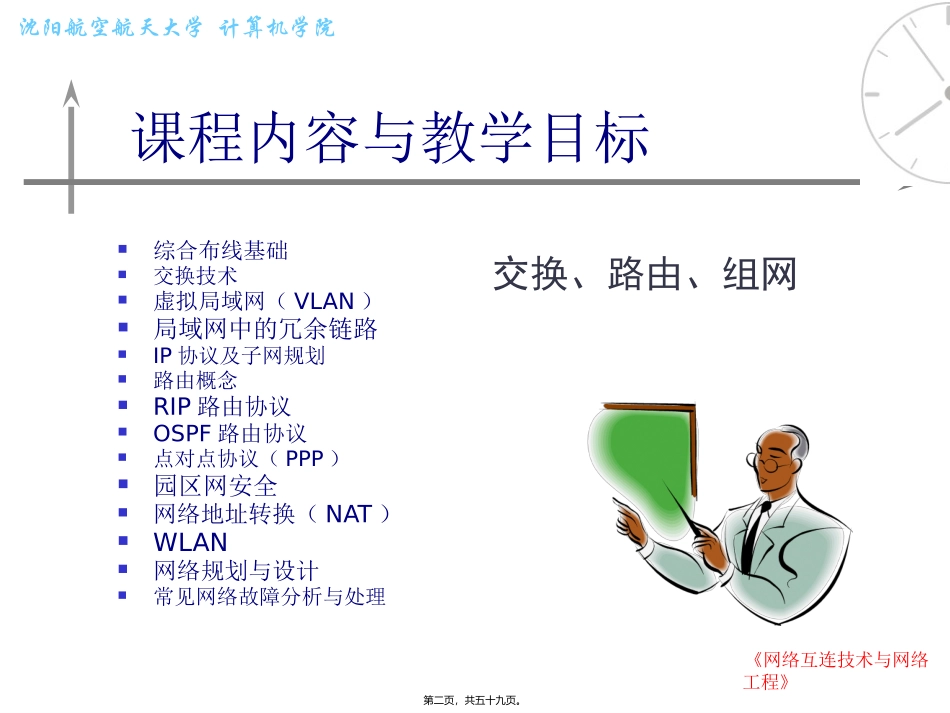 沈阳航空航天大学 计算机学院

课程内容与教学目标

- 综合布线基础
- 交换技术
- 虚拟局域网（VLAN）
- 局域网中的冗余链路
- IP 协议及子网规划
- 路由概念
- RIP 路由协议
- OSPF 路由协议
- 点对点协议（PPP）
- 园区网安全
- 网络地址转换（NAT）
- WLAN
- 网络规划与设计
- 常见网络故障分析与处理

交换、路由、组网

《网络互连技术与网络工程》

第二页，共五十九页。